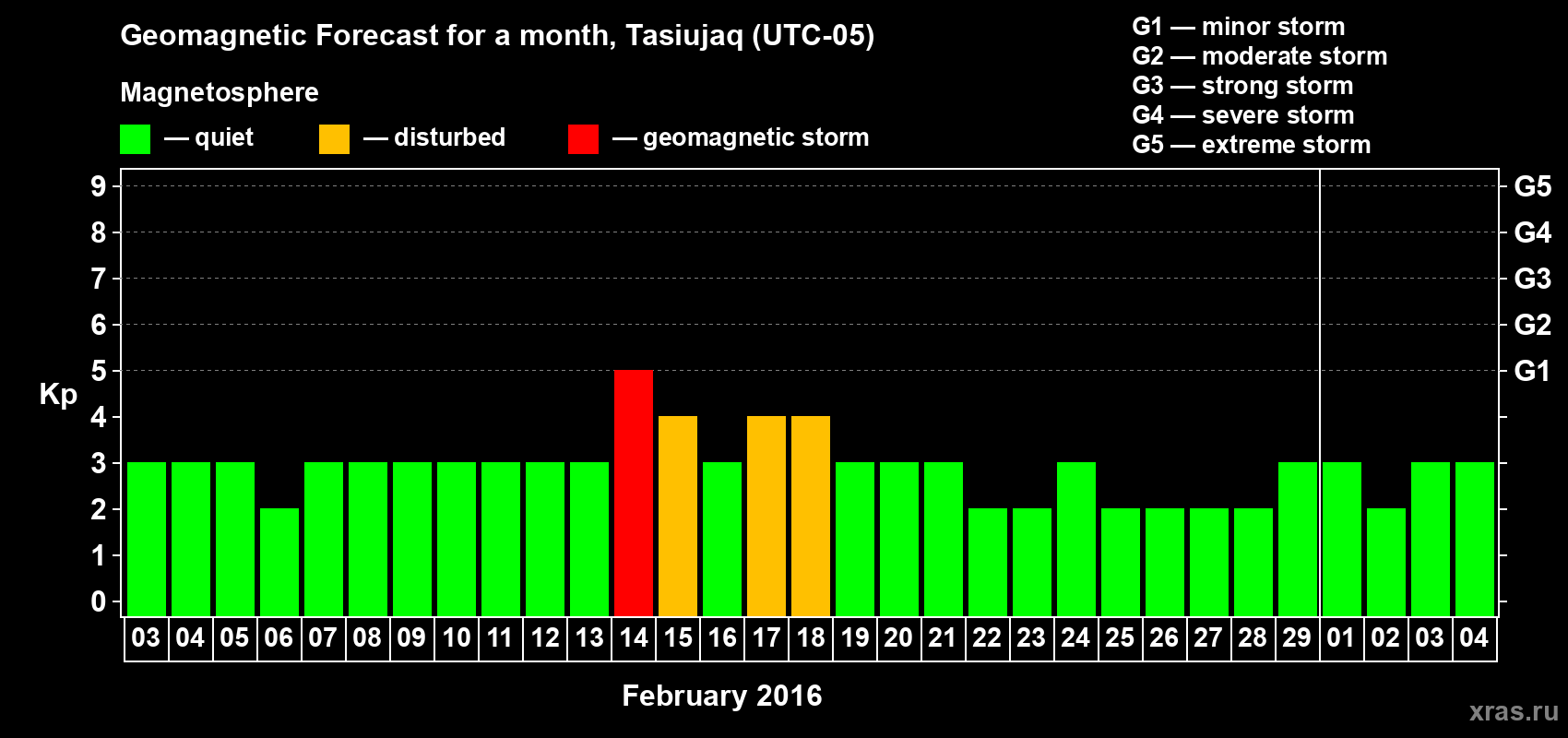 Geomagnetic Forecast for a month, Tasiujaq (UTC-05)

Magnetosphere

— quiet — disturbed — geomagnetic storm

G1 — minor storm
G2 — moderate storm
G3 — strong storm
G4 — severe storm
G5 — extreme storm

Kp

9 8 7 6 5 4 3 2 1 0

G5 G4 G3 G2 G1

03 04 05 06 07 08 09 10 11 12 13 14 15 16 17 18 19 20 21 22 23 24 25 26 27 28 29 01 02 03 04

February 2016

xras.ru